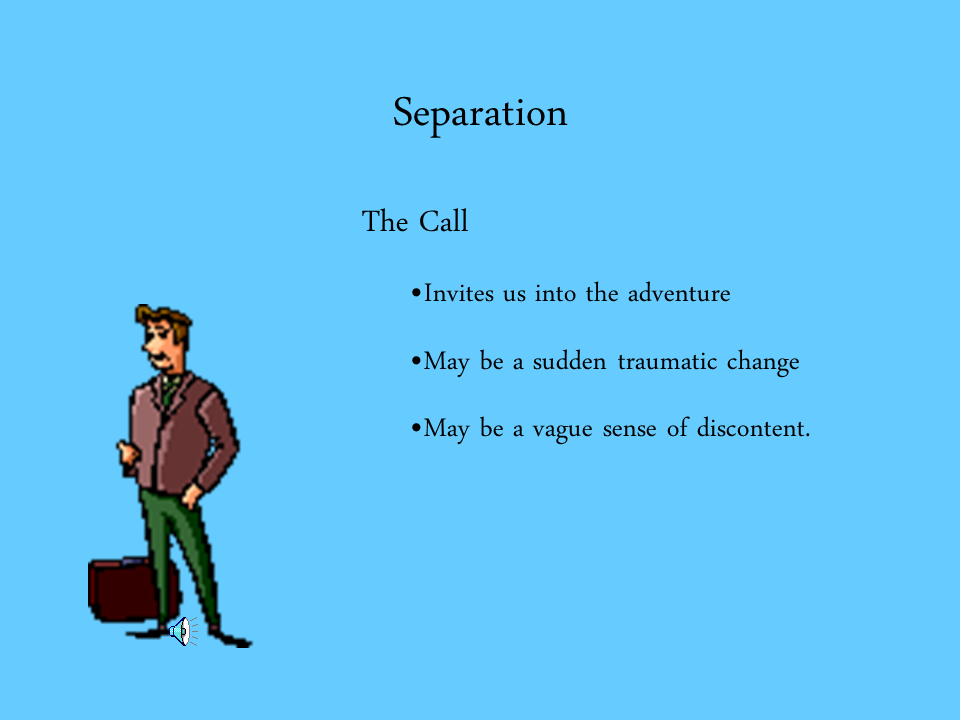 Separation

The Call

•Invites us into the adventure

•May be a sudden traumatic change

•May be a vague sense of discontent.